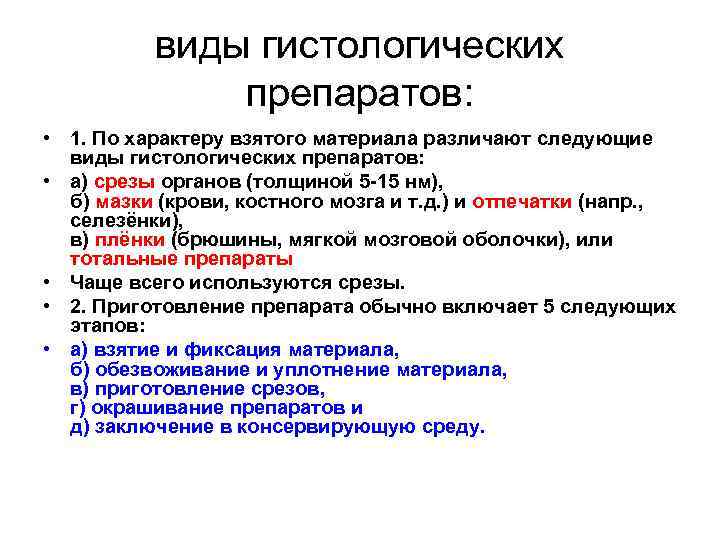 виды гистологических препаратов:

• 1. По характеру взятого материала различают следующие виды гистологических препаратов:

• а) срезы органов (толщиной 5-15 нм),
б) мазки (крови, костного мозга и т.д.) и отпечатки (напр., селезёнки),
в) плёнки (брюшины, мягкой мозговой оболочки), или тотальные препараты

• Чаще всего используются срезы.

• 2. Приготовление препарата обычно включает 5 следующих этапов:

• а) взятие и фиксация материала,
б) обезвоживание и уплотнение материала,
в) приготовление срезов,
г) окрашивание препаратов и
д) заключение в консервирующую среду.